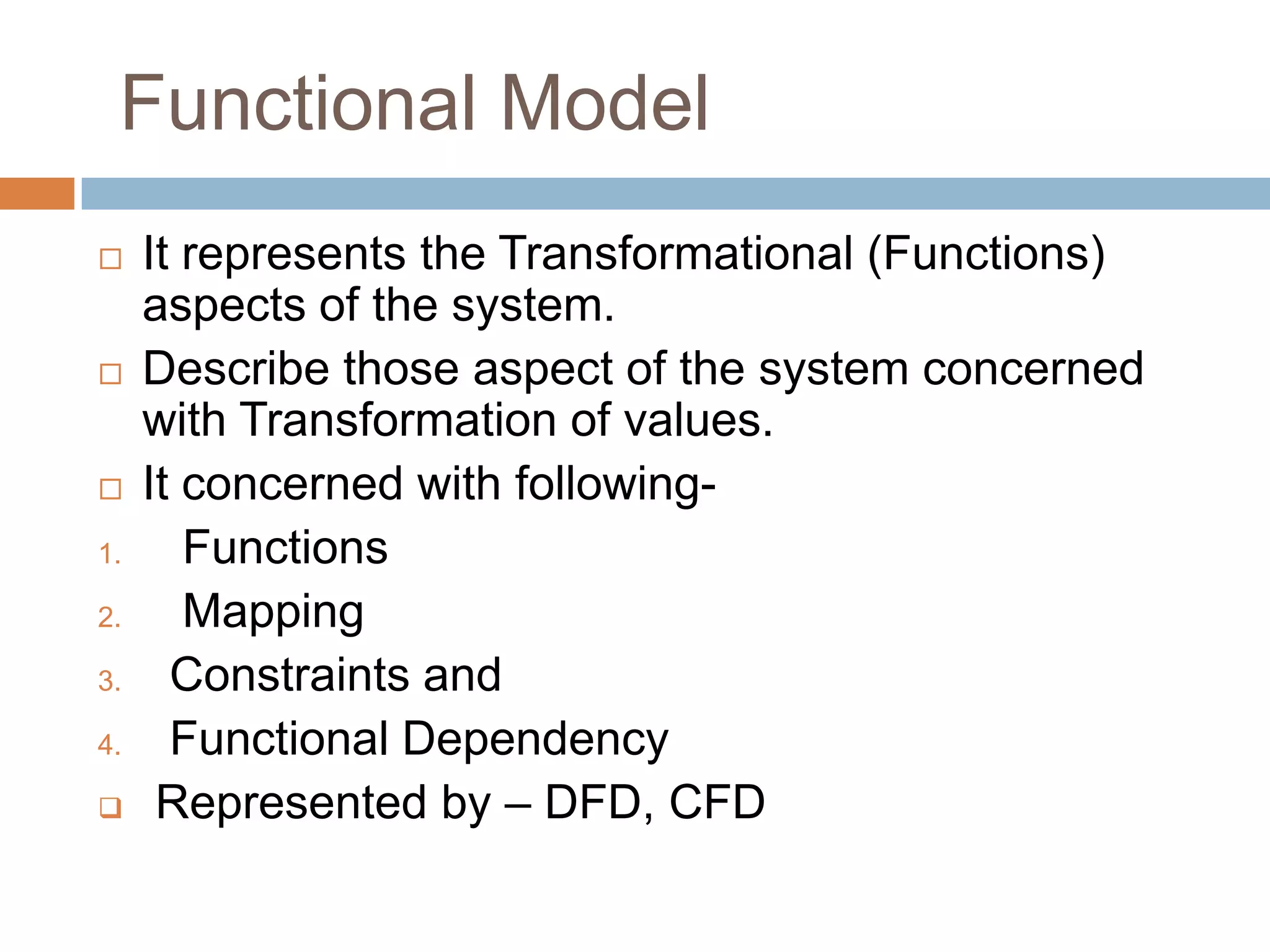 Functional Model

□ It represents the Transformational (Functions) aspects of the system.
□ Describe those aspect of the system concerned with Transformation of values.
□ It concerned with following-
1. Functions
2. Mapping
3. Constraints and
4. Functional Dependency
❑ Represented by – DFD, CFD